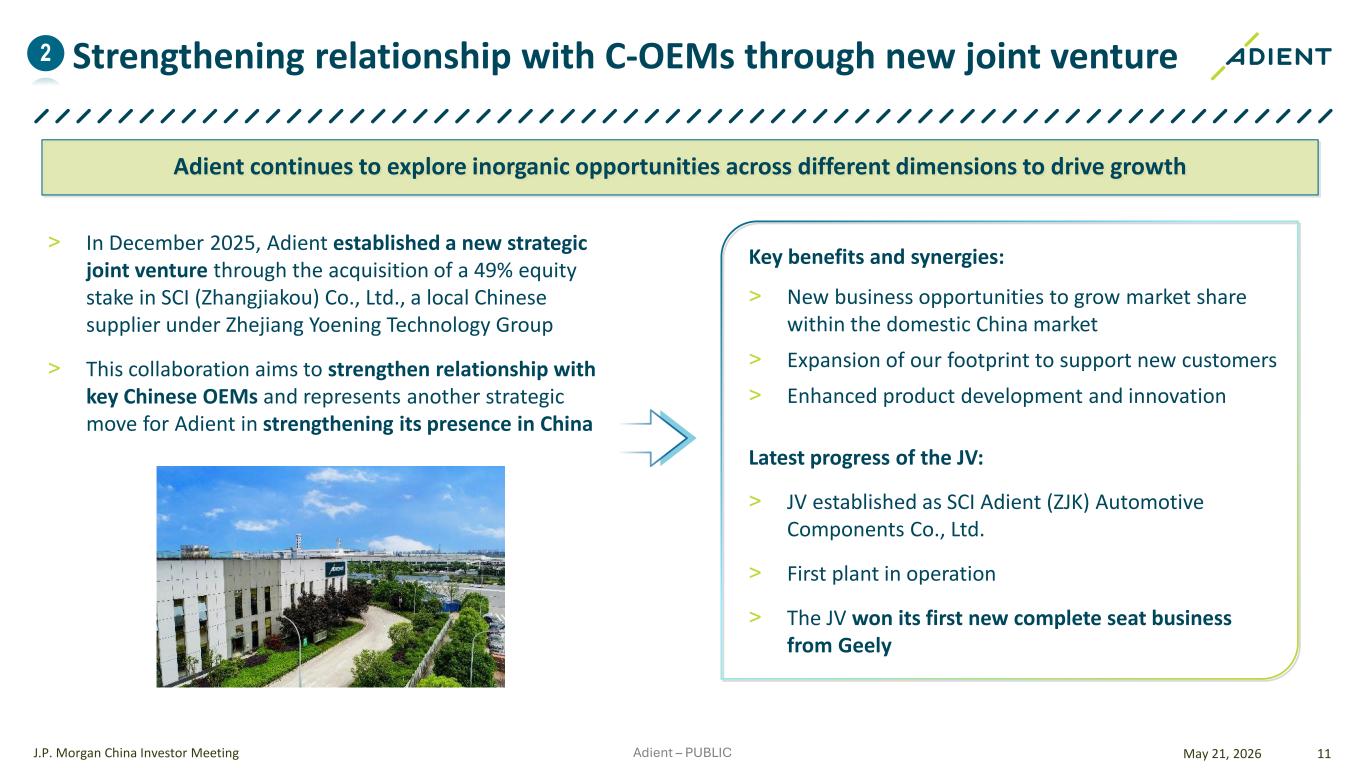 2 Strengthening relationship with C-OEMs through new joint venture

ADIENT

Adient continues to explore inorganic opportunities across different dimensions to drive growth

> In December 2025, Adient established a new strategic joint venture through the acquisition of a 49% equity stake in SCI (Zhangjiakou) Co., Ltd., a local Chinese supplier under Zhejiang Yoening Technology Group

> This collaboration aims to strengthen relationship with key Chinese OEMs and represents another strategic move for Adient in strengthening its presence in China

Key benefits and synergies:

> New business opportunities to grow market share within the domestic China market

> Expansion of our footprint to support new customers

> Enhanced product development and innovation

Latest progress of the JV:

> JV established as SCI Adient (ZJK) Automotive Components Co., Ltd.

> First plant in operation

> The JV won its first new complete seat business from Geely

J.P. Morgan China Investor Meeting

Adient – PUBLIC

May 21, 2026

11